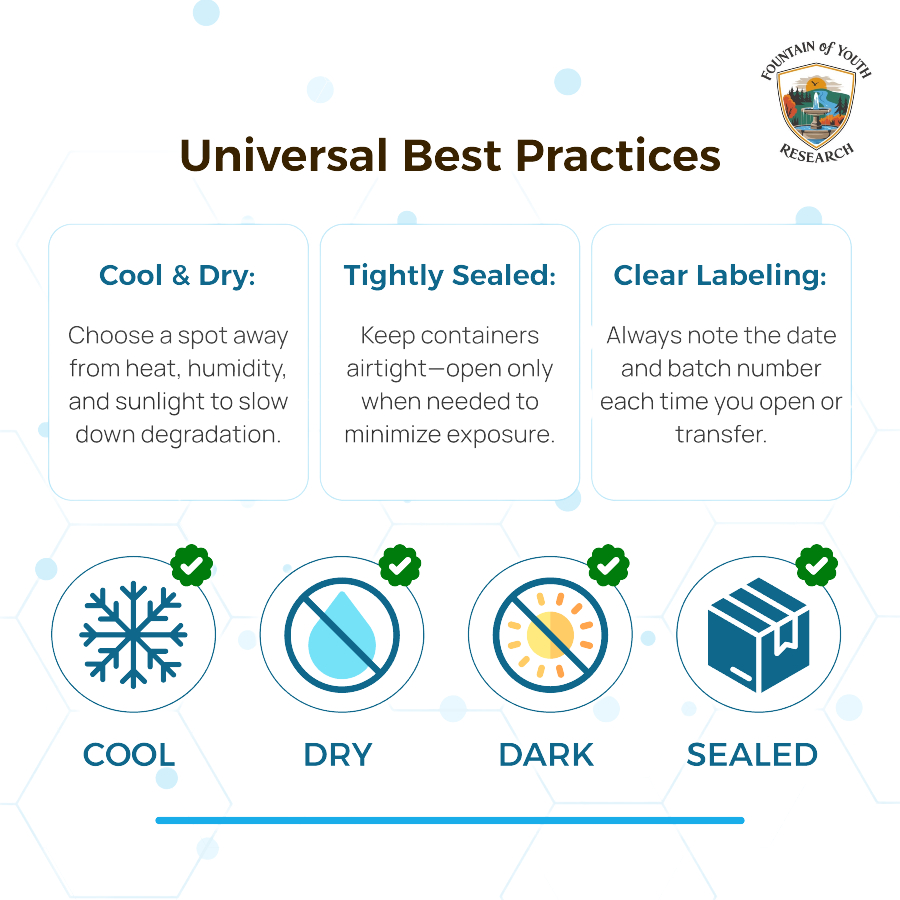 FOUNTAIN of YOUTH
RESEARCH

Universal Best Practices

Cool & Dry:

Choose a spot away from heat, humidity, and sunlight to slow down degradation.

Tightly Sealed:

Keep containers airtight—open only when needed to minimize exposure.

Clear Labeling:

Always note the date and batch number each time you open or transfer.

COOL

DRY

DARK

SEALED